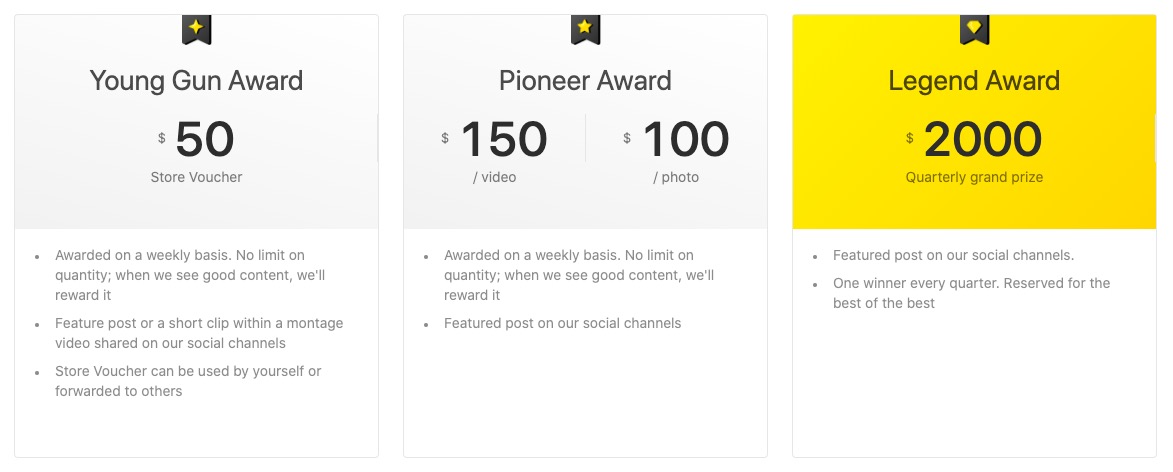 Young Gun Award

$ 50

Store Voucher

- Awarded on a weekly basis. No limit on quantity; when we see good content, we'll reward it
- Feature post or a short clip within a montage video shared on our social channels
- Store Voucher can be used by yourself or forwarded to others

Pioneer Award

$ 150

/ video

$ 100

/ photo

- Awarded on a weekly basis. No limit on quantity; when we see good content, we'll reward it
- Featured post on our social channels

Legend Award

$ 2000

Quarterly grand prize

- Featured post on our social channels.
- One winner every quarter. Reserved for the best of the best